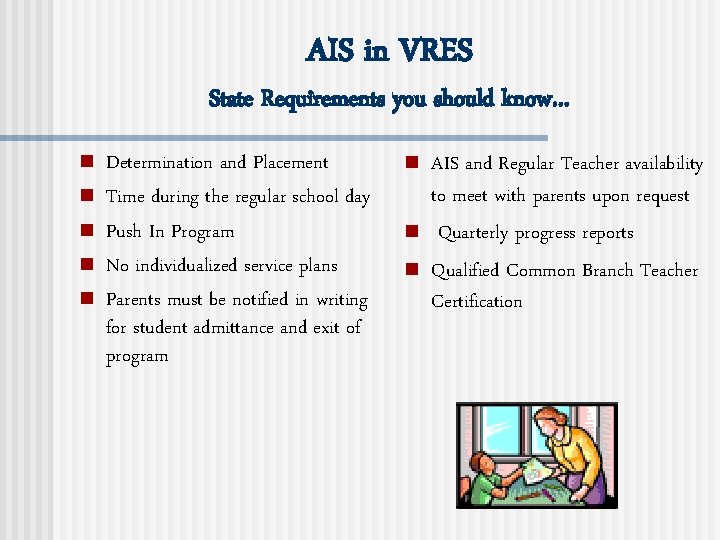 AIS in VRES
State Requirements you should know...

- Determination and Placement
- Time during the regular school day
- Push In Program
- No individualized service plans
- Parents must be notified in writing for student admittance and exit of program

- AIS and Regular Teacher availability to meet with parents upon request
- Quarterly progress reports
- Qualified Common Branch Teacher Certification